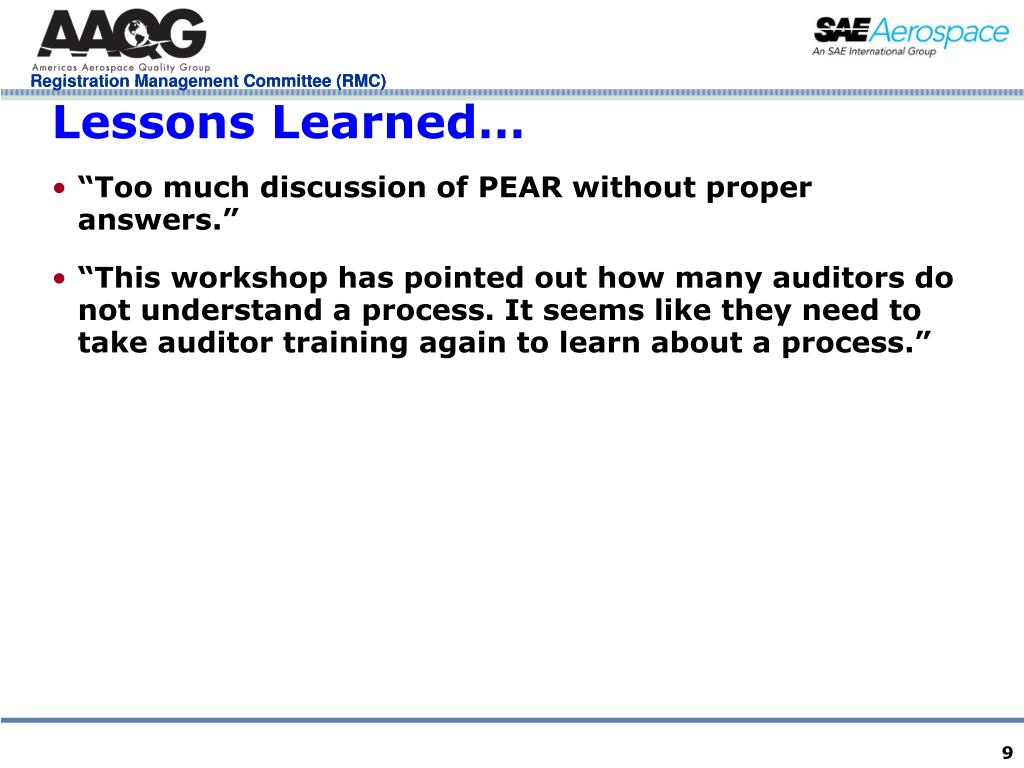 AAQG
Americas Aerospace Quality Group
Registration Management Committee (RMC)

SAE Aerospace
An SAE International Group

Lessons Learned…

• “Too much discussion of PEAR without proper answers.”

• “This workshop has pointed out how many auditors do not understand a process. It seems like they need to take auditor training again to learn about a process.”

9